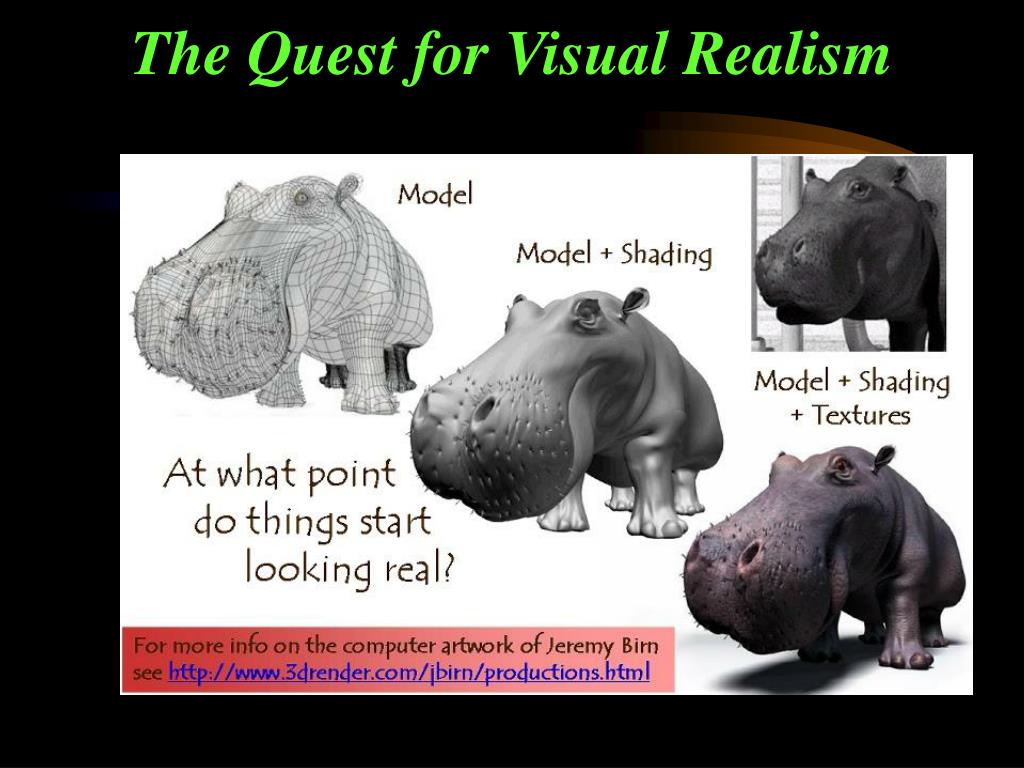 The Quest for Visual Realism

Model

Model + Shading

Model + Shading + Textures

At what point do things start looking real?

For more info on the computer artwork of Jeremy Birn see http://www.3drender.com/jbirn/productions.html